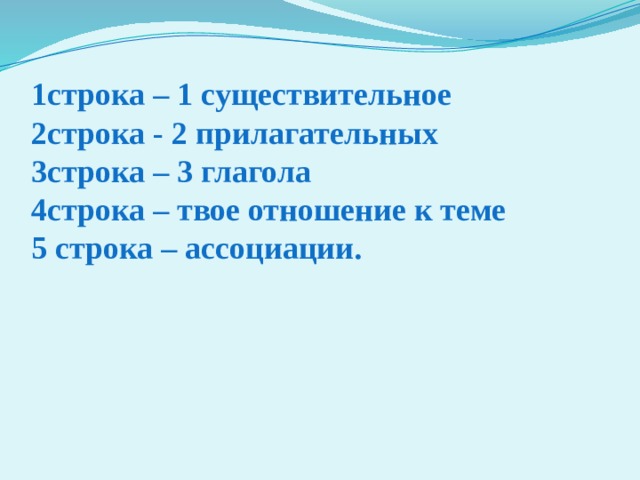 1строка – 1 существительное
2строка - 2 прилагательных
3строка – 3 глагола
4строка – твое отношение к теме
5 строка – ассоциации.